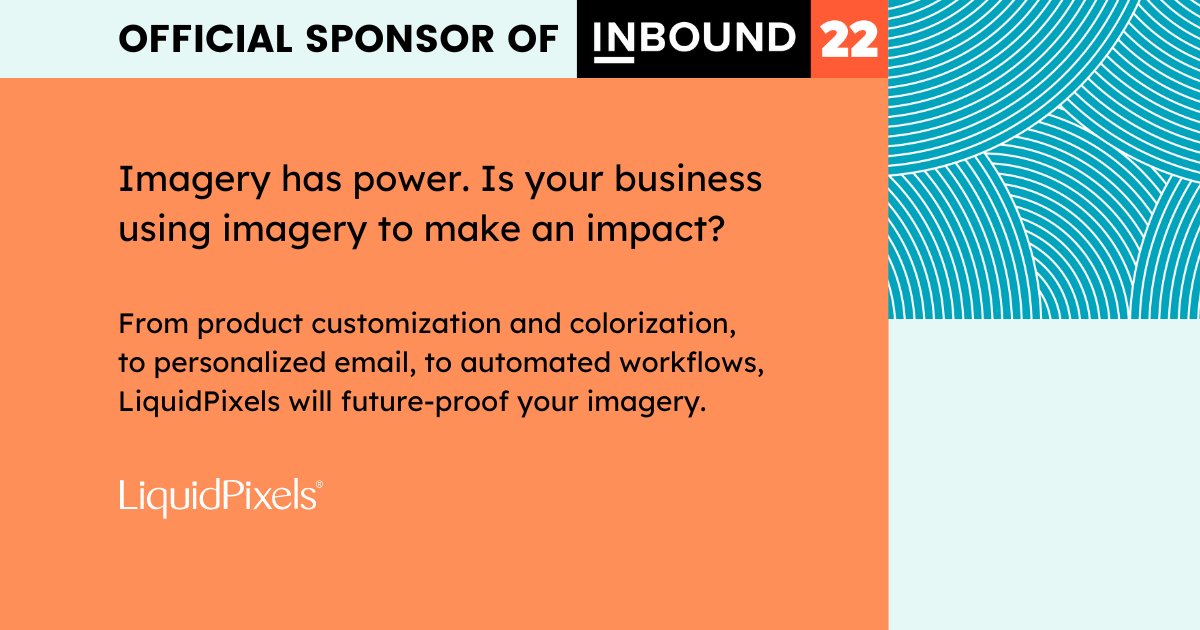 OFFICIAL SPONSOR OF INBOUND 22

Imagery has power. Is your business using imagery to make an impact?

From product customization and colorization, to personalized email, to automated workflows, LiquidPixels will future-proof your imagery.

LiquidPixels®